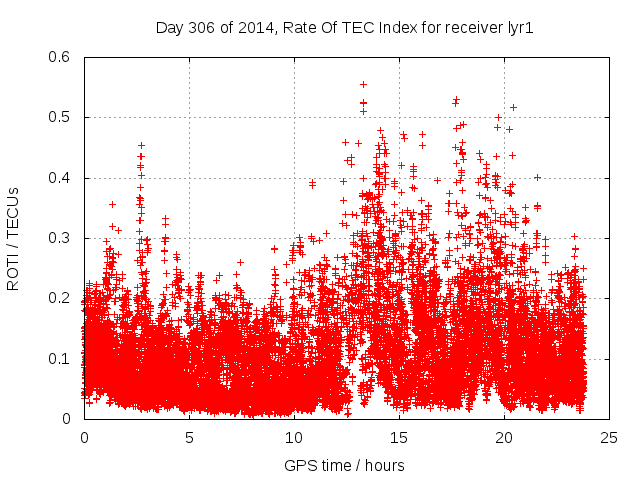 Day 306 of 2014, Rate Of TEC Index for receiver lyr1

ROTI / TECUs

0.6
0.5
0.4
0.3
0.2
0.1
0

0 5 10 15 20 25

GPS time / hours